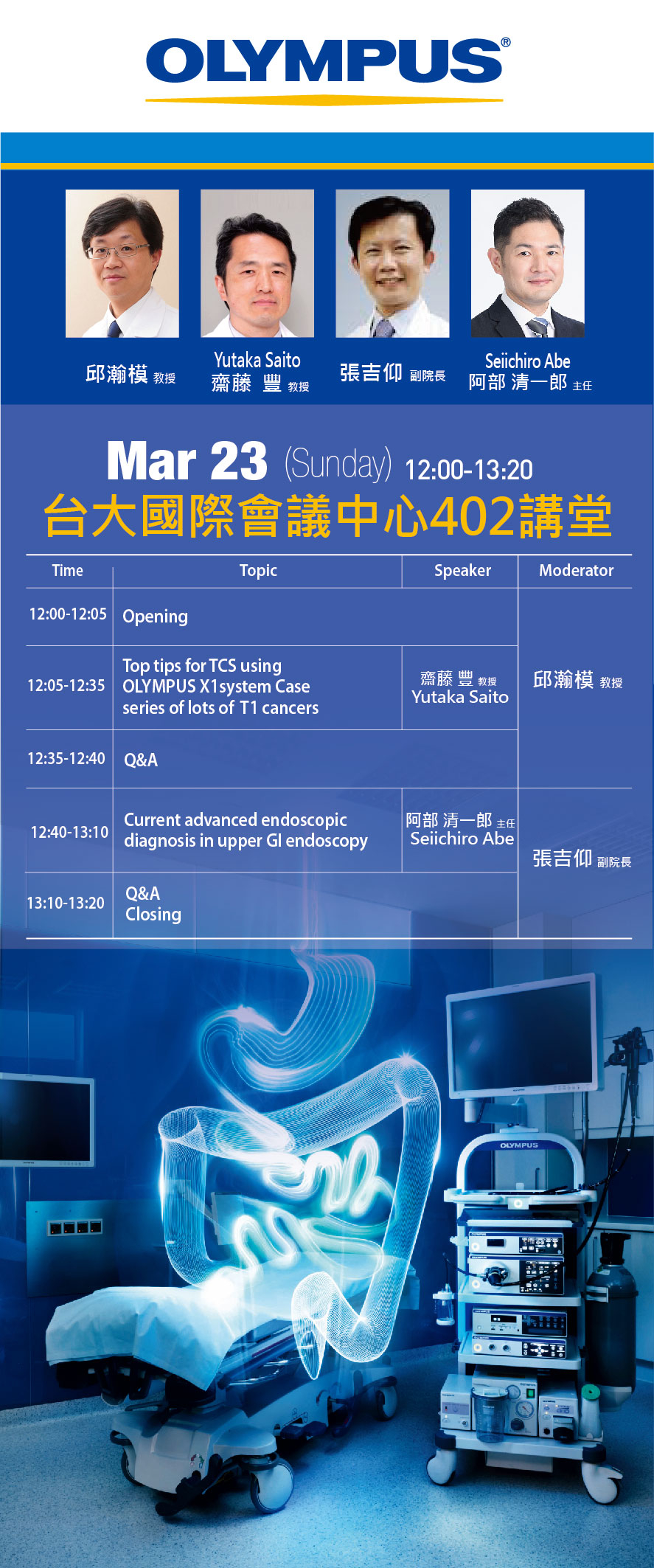 OLYMPUS®

邱瀚模 教授

Yutaka Saito
齋藤 豐 教授

張吉仰 副院長

Seiichiro Abe
阿部 清一郎 主任

Mar 23 (Sunday) 12:00-13:20
台大國際會議中心402講堂

| Time | Topic | Speaker | Moderator |
|---|---|---|---|
| 12:00-12:05 | Opening | | 邱瀚模 教授 |
| 12:05-12:35 | Top tips for TCS using OLYMPUS X1system Case series of lots of T1 cancers | 齋藤 豐 教授 Yutaka Saito | |
| 12:35-12:40 | Q&A | | |
| 12:40-13:10 | Current advanced endoscopic diagnosis in upper GI endoscopy | 阿部 清一郎 主任 Seiichiro Abe | 張吉仰 副院長 |
| 13:10-13:20 | Q&A Closing | | |

OLYMPUS